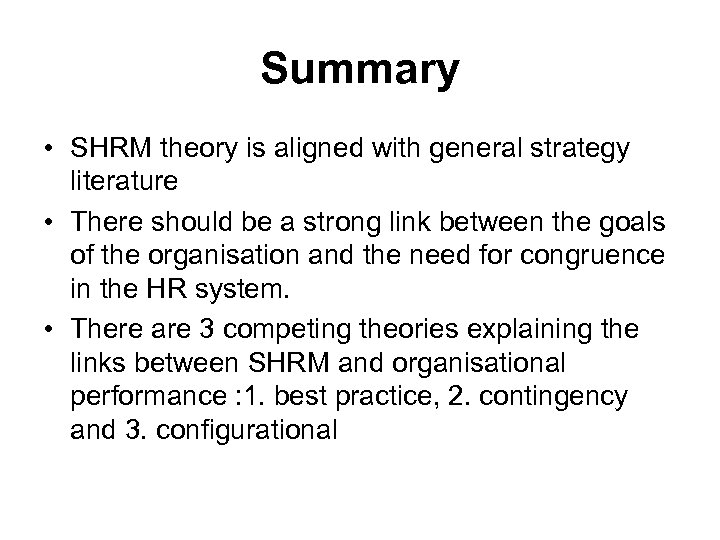 Summary

• SHRM theory is aligned with general strategy literature

• There should be a strong link between the goals of the organisation and the need for congruence in the HR system.

• There are 3 competing theories explaining the links between SHRM and organisational performance :1. best practice, 2. contingency and 3. configurational